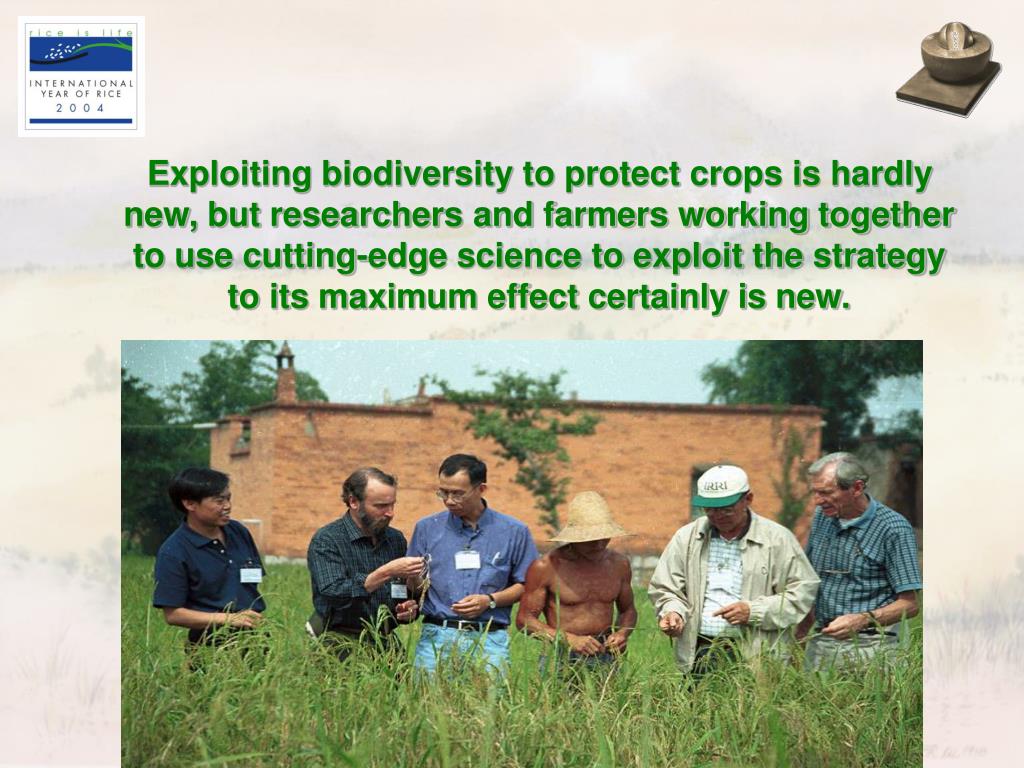 rice is life
INTERNATIONAL YEAR OF RICE 2004

Exploiting biodiversity to protect crops is hardly new, but researchers and farmers working together to use cutting-edge science to exploit the strategy to its maximum effect certainly is new.

IRRI